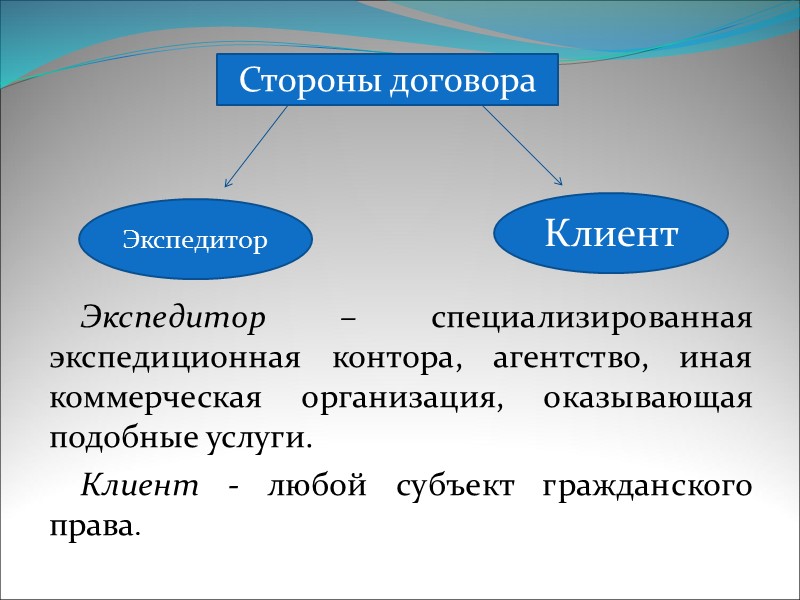 Стороны договора

Экспедитор

Клиент

Экспедитор – специализированная экспедиционная контора, агентство, иная коммерческая организация, оказывающая подобные услуги.

Клиент - любой субъект гражданского права.